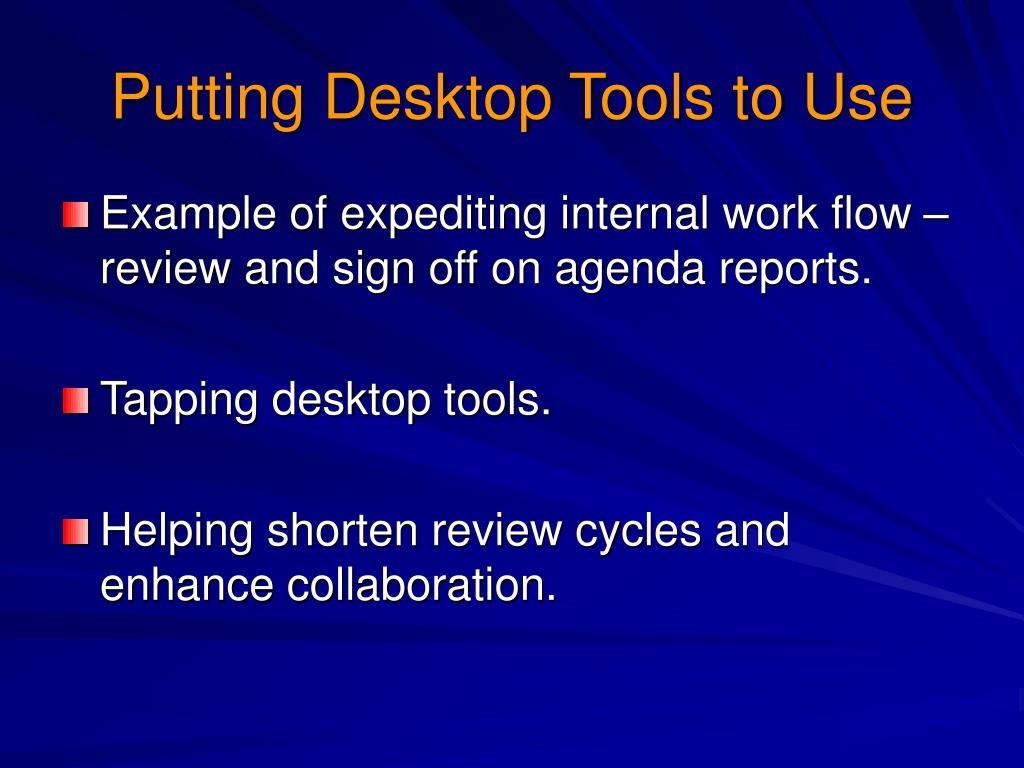 Putting Desktop Tools to Use

Example of expediting internal work flow – review and sign off on agenda reports.

Tapping desktop tools.

Helping shorten review cycles and enhance collaboration.